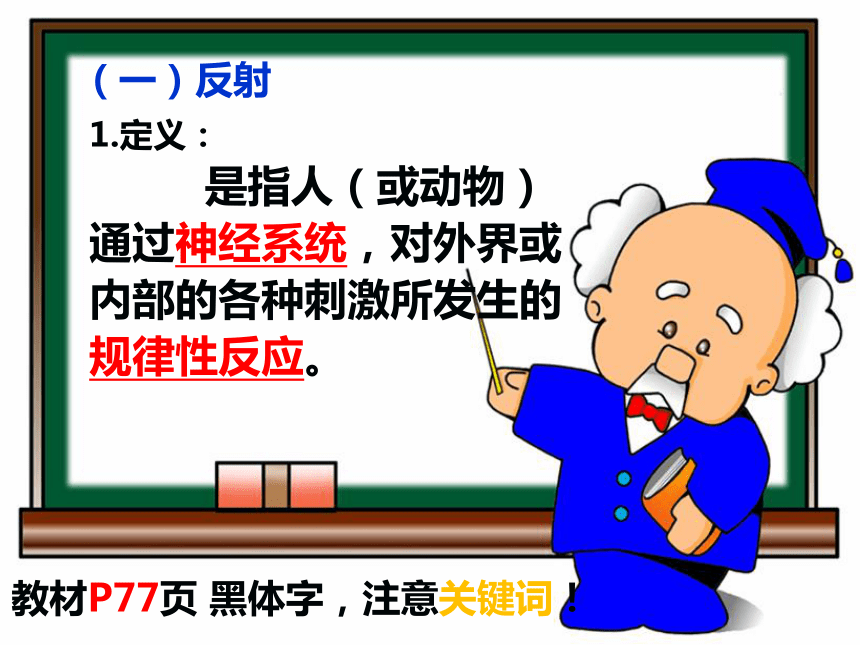 （一）反射

1.定义：

是指人（或动物）通过神经系统，对外界或内部的各种刺激所发生的规律性反应。

教材P77页 黑体字，注意关键词！